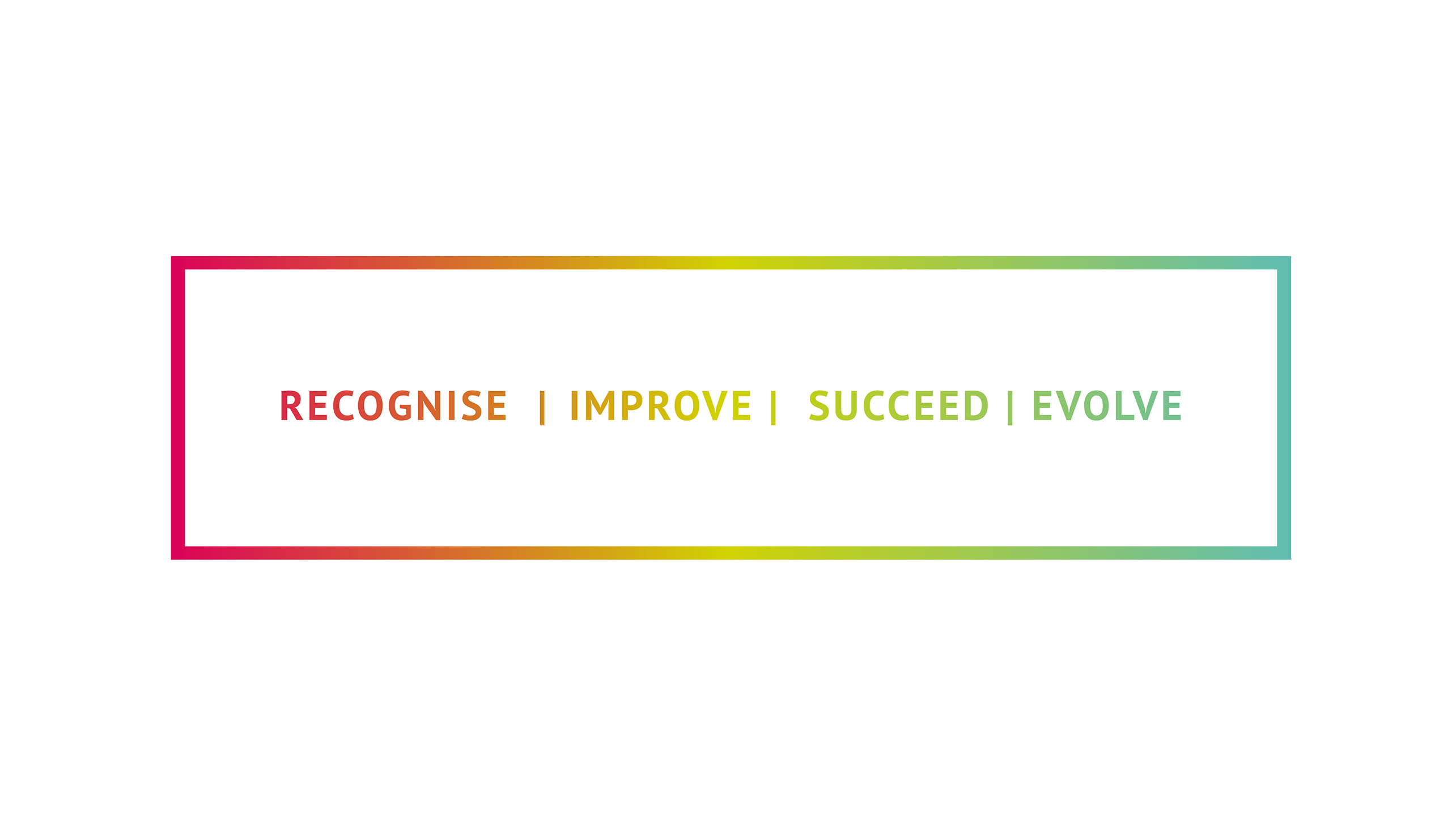 RECOGNISE | IMPROVE | SUCCEED | EVOLVE